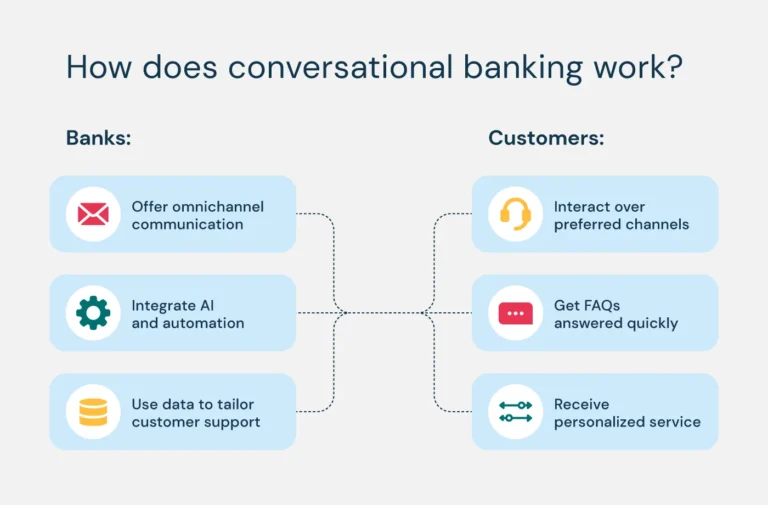 How does conversational banking work?

Banks:

Offer omnichannel communication

Integrate AI and automation

Use data to tailor customer support

Customers:

Interact over preferred channels

Get FAQs answered quickly

Receive personalized service